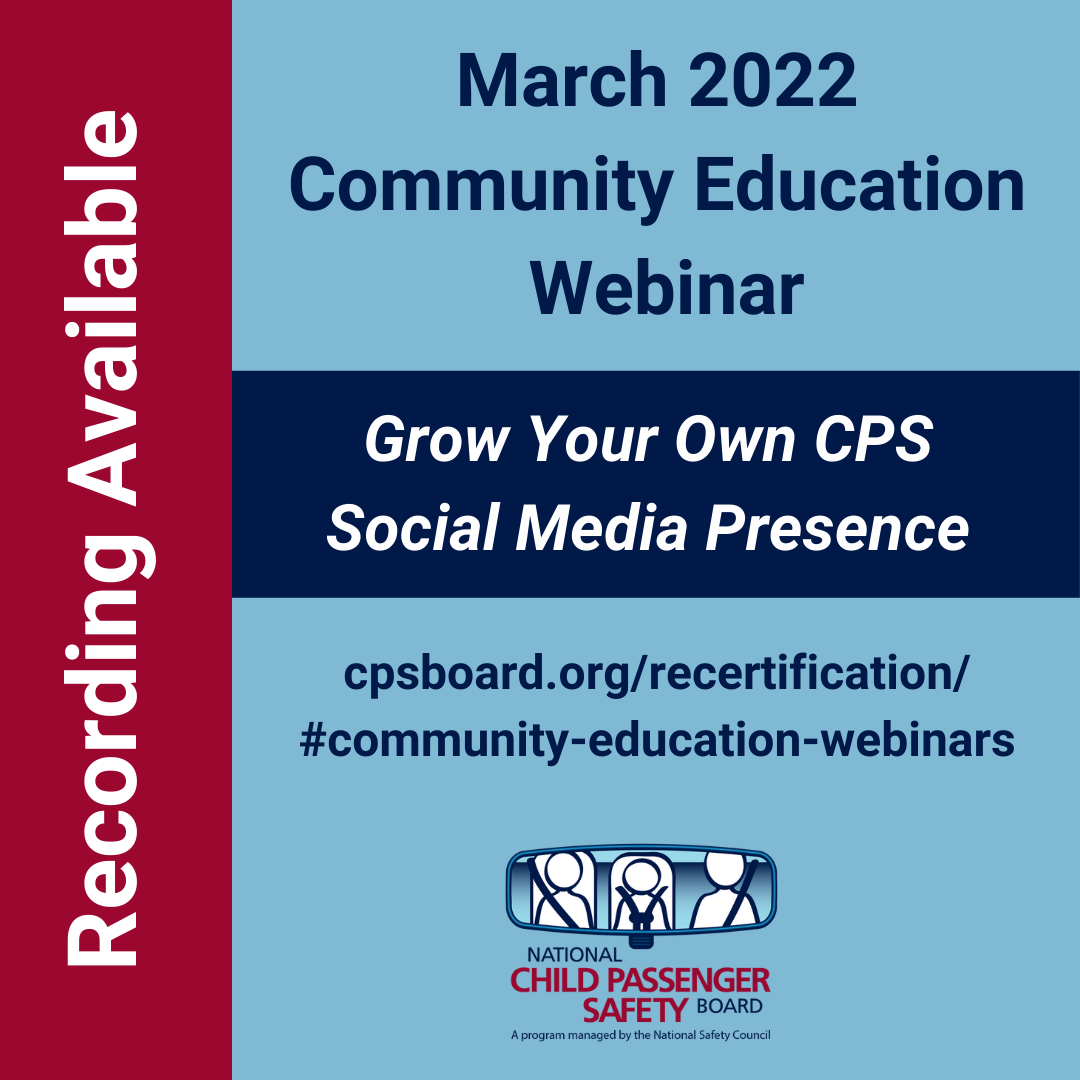 Recording Available

March 2022
Community Education
Webinar

Grow Your Own CPS
Social Media Presence

cpsboard.org/recertification/
#community-education-webinars

NATIONAL
CHILD PASSENGER
SAFETY BOARD
A program managed by the National Safety Council